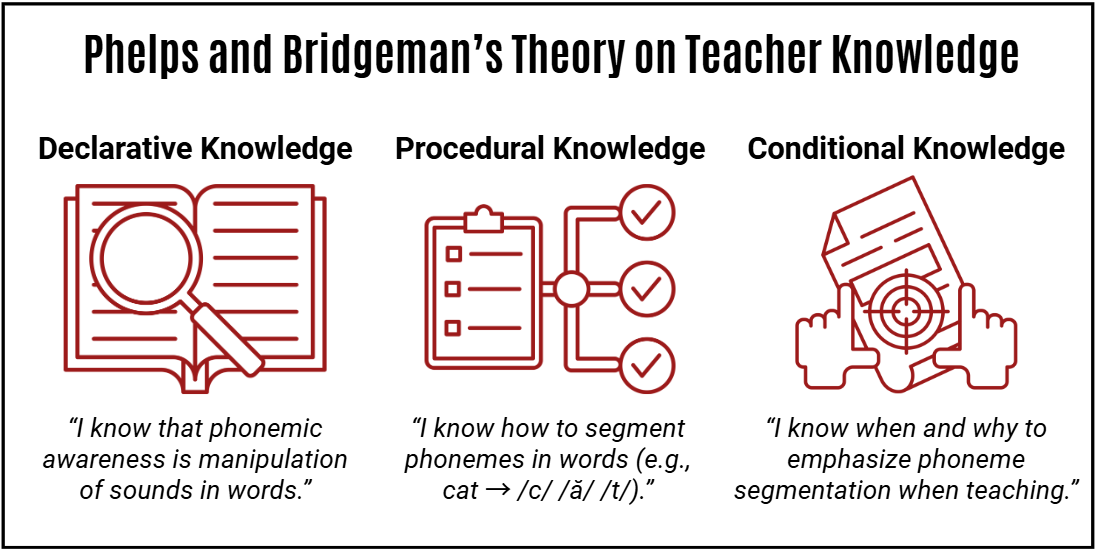 Phelps and Bridgeman's Theory on Teacher Knowledge

Declarative Knowledge

"I know that phonemic awareness is manipulation of sounds in words."

Procedural Knowledge

"I know how to segment phonemes in words (e.g., cat → /c/ /ă/ /t/)."

Conditional Knowledge

"I know when and why to emphasize phoneme segmentation when teaching."